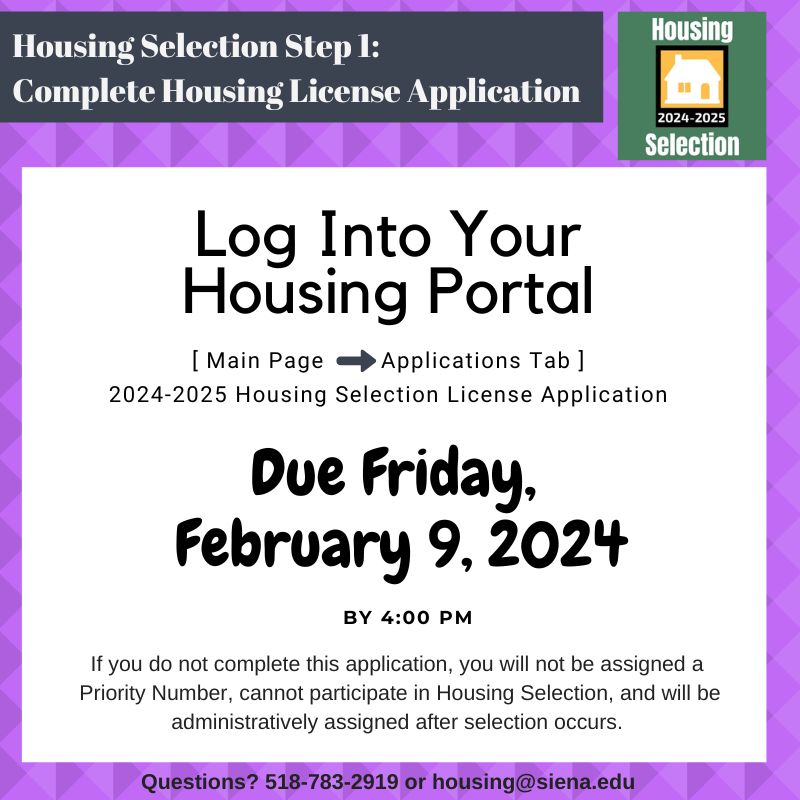 Housing Selection Step 1:
Complete Housing License Application

Housing
2024-2025
Selection

Log Into Your Housing Portal

[ Main Page → Applications Tab ]
2024-2025 Housing Selection License Application

Due Friday, February 9, 2024

BY 4:00 PM

If you do not complete this application, you will not be assigned a Priority Number, cannot participate in Housing Selection, and will be administratively assigned after selection occurs.

Questions? 518-783-2919 or housing@siena.edu